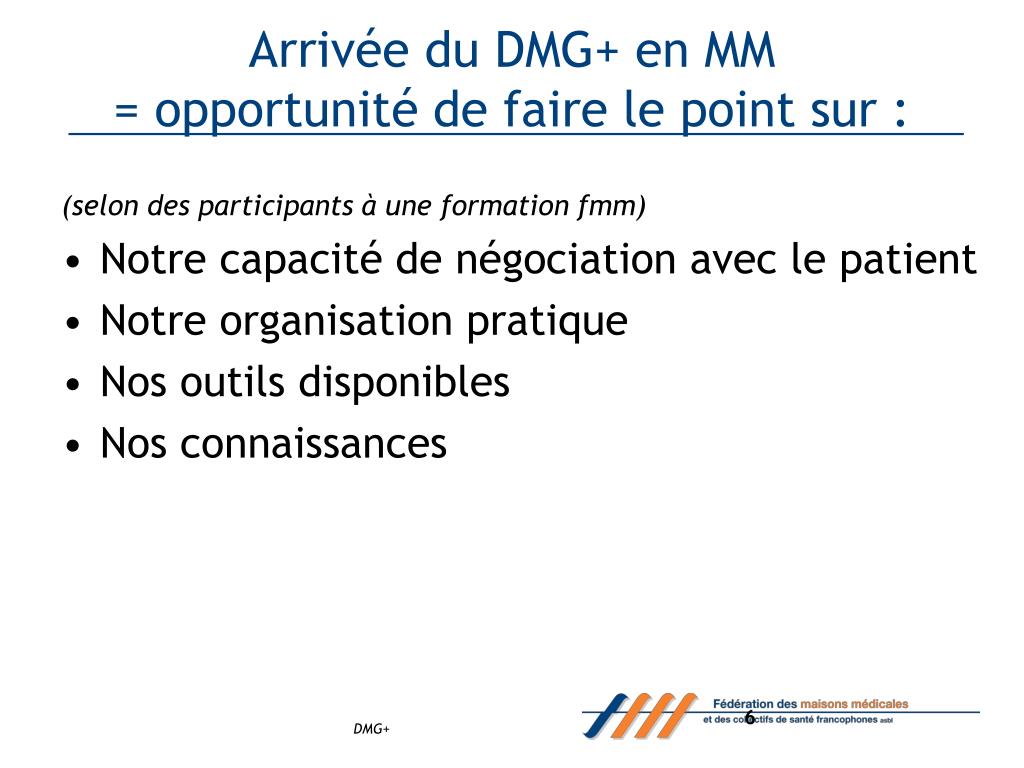 Arrivée du DMG+ en MM
= opportunité de faire le point sur :

(selon des participants à une formation fmm)

• Notre capacité de négociation avec le patient
• Notre organisation pratique
• Nos outils disponibles
• Nos connaissances

DMG+

6

Fédération des maisons médicales
et des collectifs de santé francophones asbl